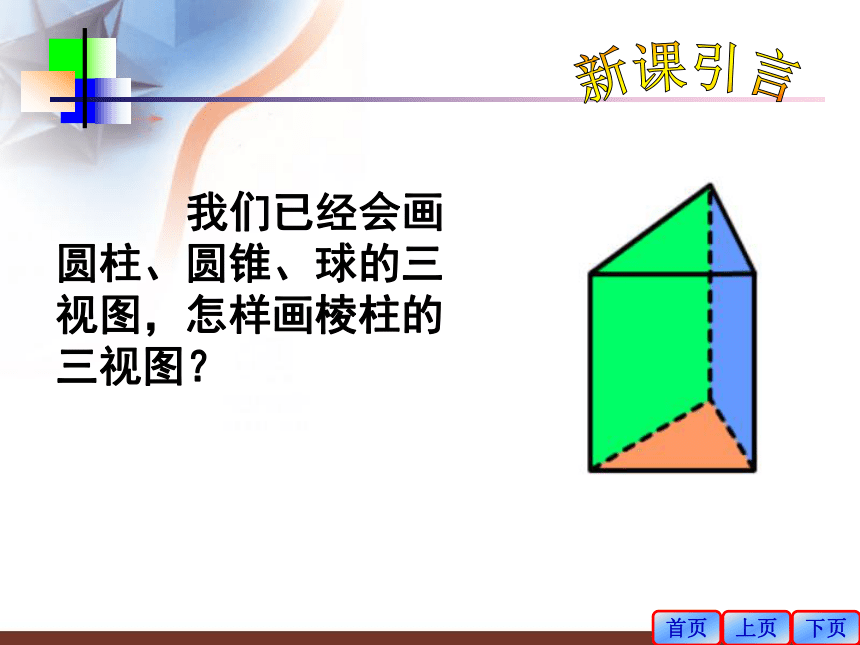 新课引言

我们已经会画圆柱、圆锥、球的三视图，怎样画棱柱的三视图？

首页 上页 下页